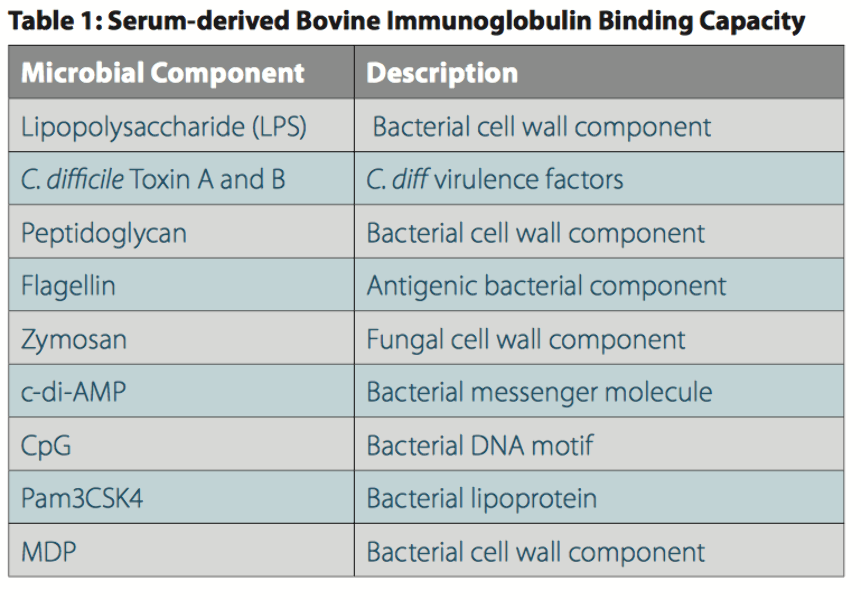 Table 1: Serum-derived Bovine Immunoglobulin Binding Capacity

| Microbial Component | Description |
|---|---|
| Lipopolysaccharide (LPS) | Bacterial cell wall component |
| C. difficile Toxin A and B | C. diff virulence factors |
| Peptidoglycan | Bacterial cell wall component |
| Flagellin | Antigenic bacterial component |
| Zymosan | Fungal cell wall component |
| c-di-AMP | Bacterial messenger molecule |
| CpG | Bacterial DNA motif |
| Pam3CSK4 | Bacterial lipoprotein |
| MDP | Bacterial cell wall component |